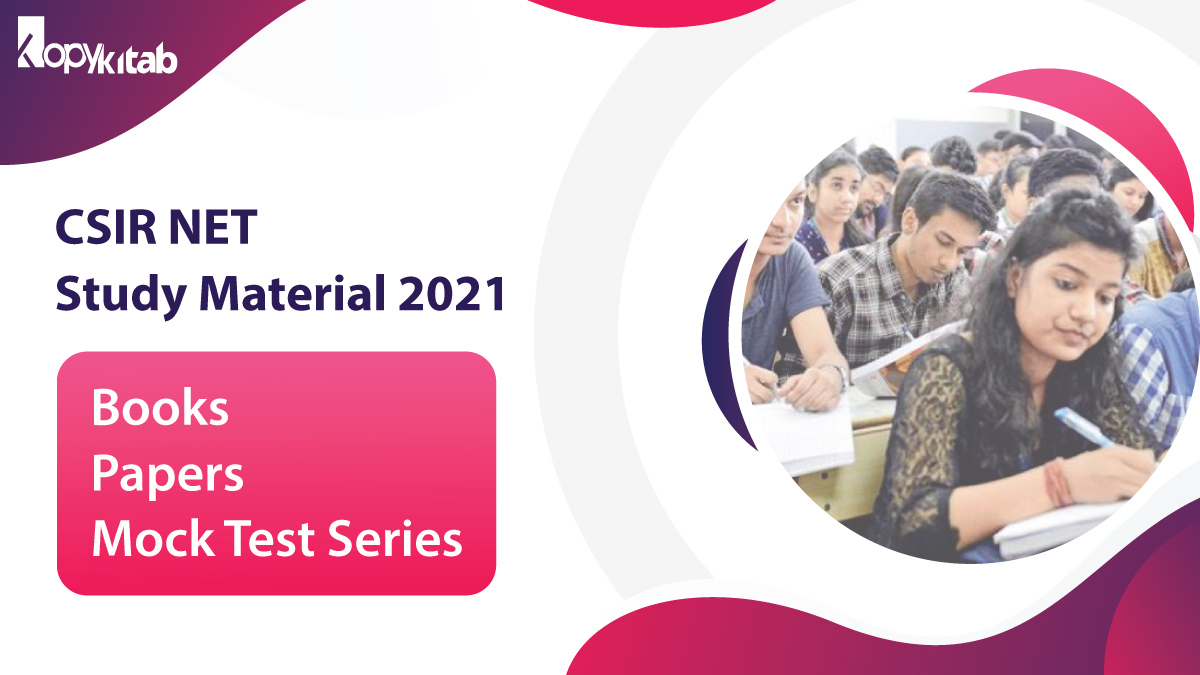 Kopykitab

CSIR NET
Study Material 2021

Books
Papers
Mock Test Series